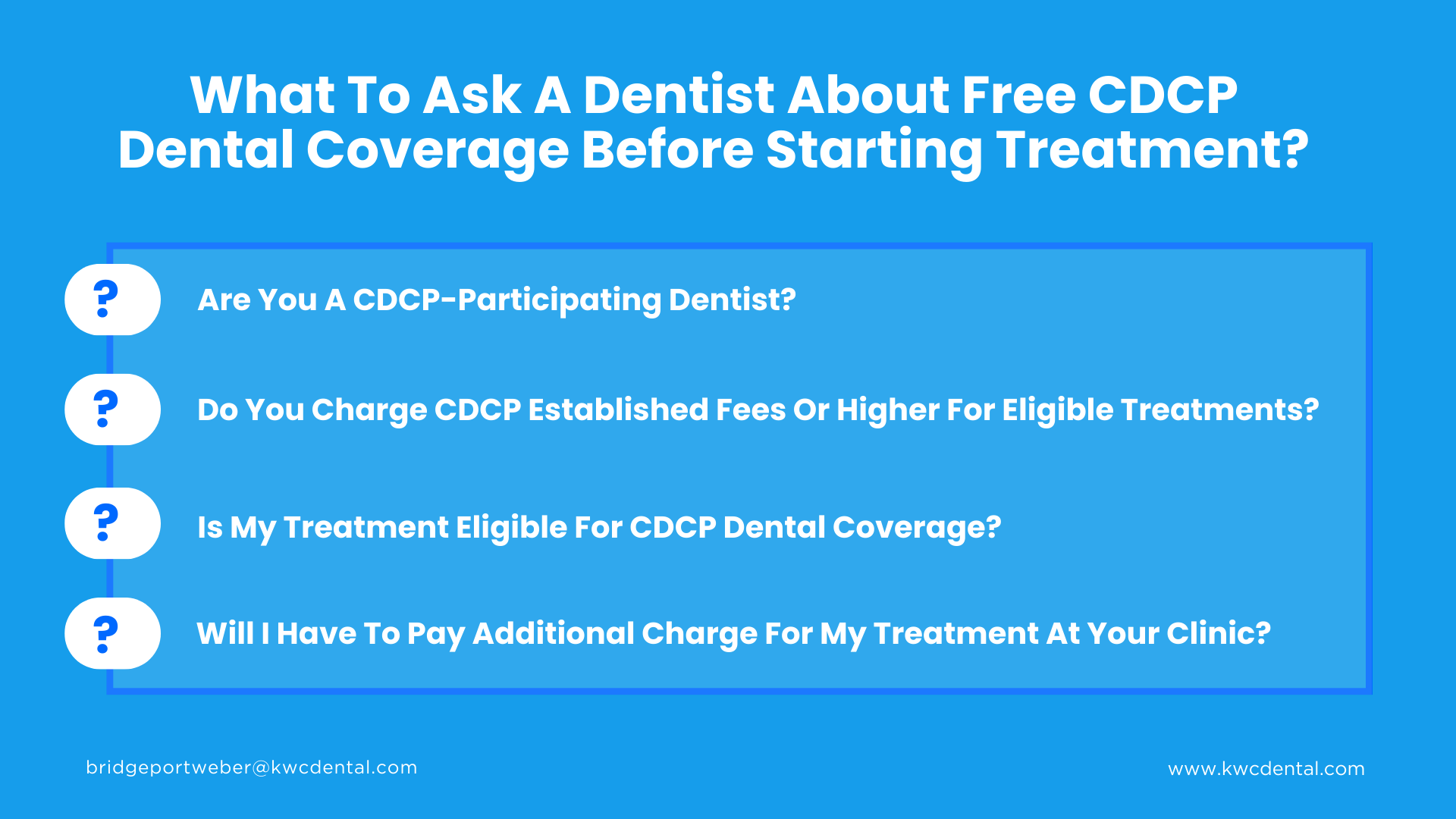 What To Ask A Dentist About Free CDCP Dental Coverage Before Starting Treatment?

?

Are You A CDCP-Participating Dentist?

?

Do You Charge CDCP Established Fees Or Higher For Eligible Treatments?

?

Is My Treatment Eligible For CDCP Dental Coverage?

?

Will I Have To Pay Additional Charge For My Treatment At Your Clinic?

bridgeportweber@kwcdental.com

www.kwcdental.com